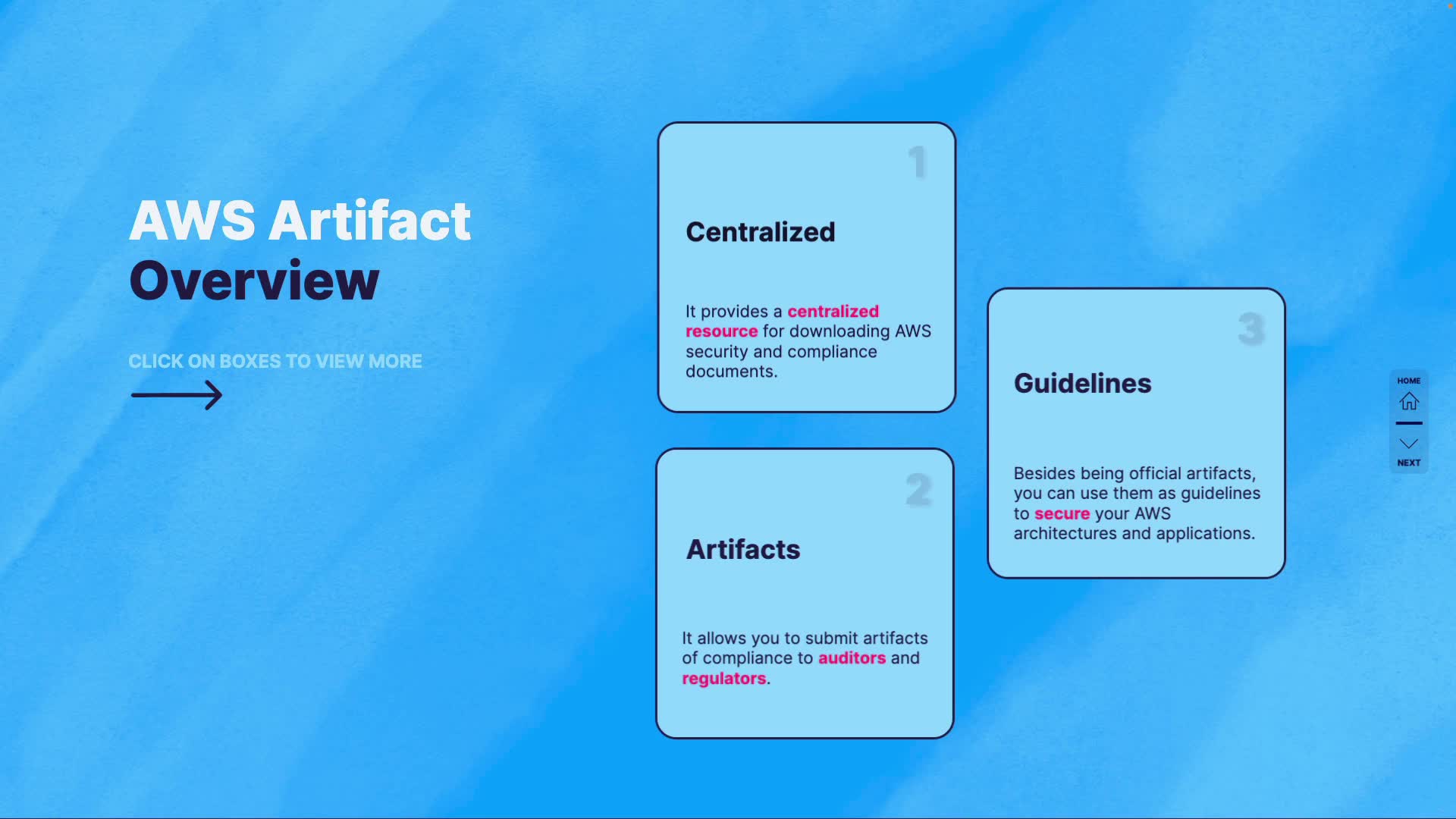 AWS Artifact
Overview

CLICK ON BOXES TO VIEW MORE

1

Centralized

It provides a centralized resource for downloading AWS security and compliance documents.

2

Artifacts

It allows you to submit artifacts of compliance to auditors and regulators.

3

Guidelines

Besides being official artifacts, you can use them as guidelines to secure your AWS architectures and applications.

HOME

NEXT